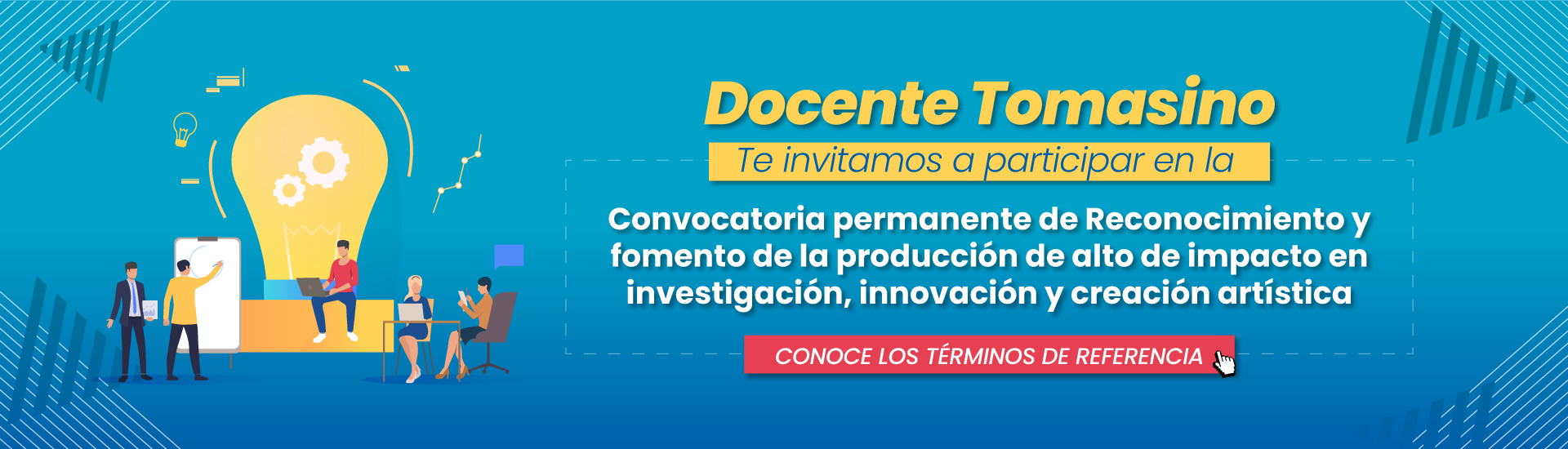 Docente Tomasino

Te invitamos a participar en la

Convocatoria permanente de Reconocimiento y fomento de la producción de alto de impacto en investigación, innovación y creación artística

CONOCE LOS TÉRMINOS DE REFERENCIA